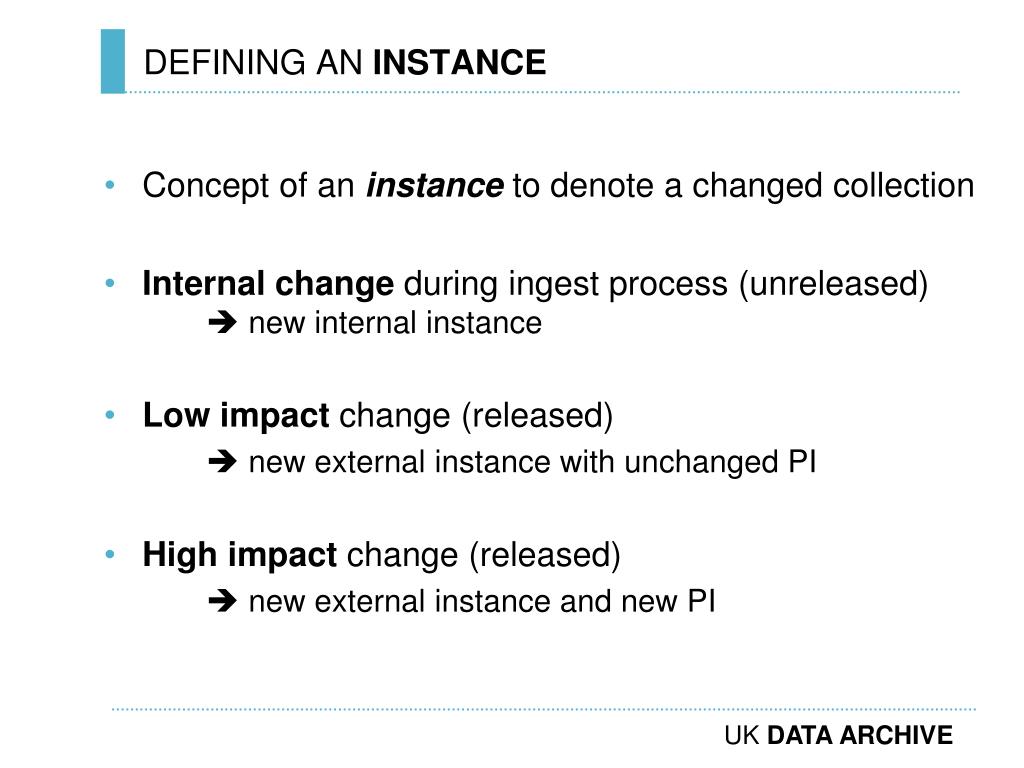 DEFINING AN INSTANCE

• Concept of an instance to denote a changed collection

• Internal change during ingest process (unreleased)
➔ new internal instance

• Low impact change (released)
➔ new external instance with unchanged PI

• High impact change (released)
➔ new external instance and new PI

UK DATA ARCHIVE